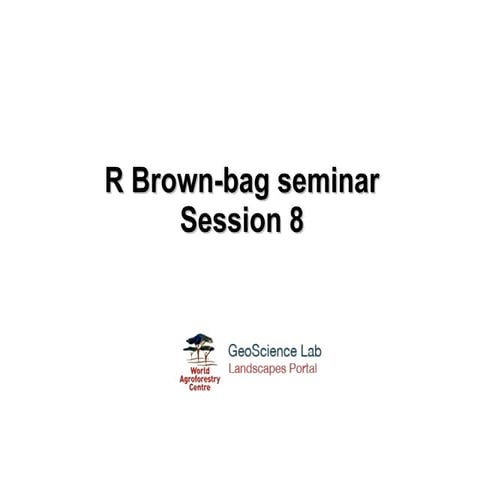 R Brown-bag seminar
Session 8

World Agroforestry Centre

GeoScience Lab
Landscapes Portal